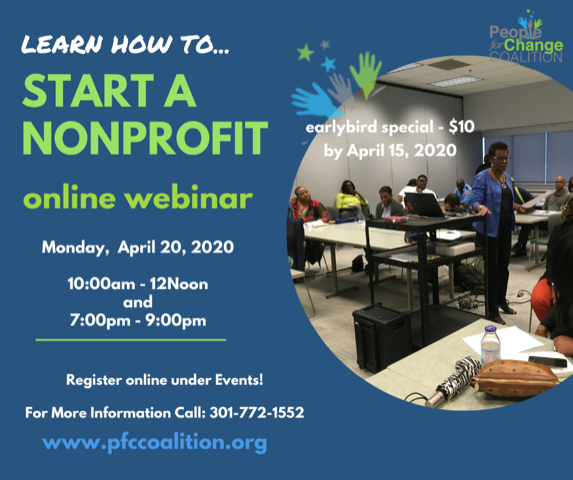 LEARN HOW TO...

START A NONPROFIT

online webinar

Monday, April 20, 2020

10:00am - 12Noon
and
7:00pm - 9:00pm

Register online under Events!

For More Information Call: 301-772-1552

www.pfccoalition.org

People for Change COALITION

earlybird special - $10
by April 15, 2020